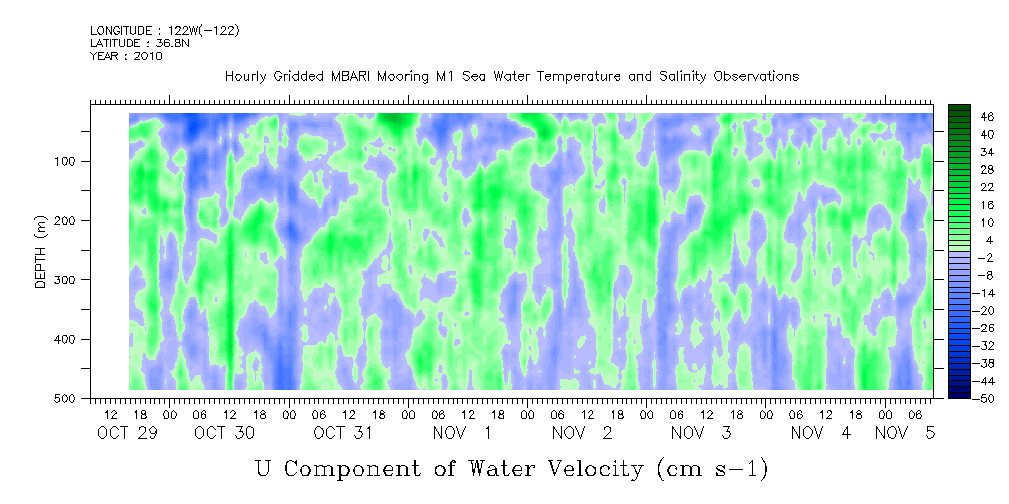 LONGITUDE : 122W(-122)
LATITUDE : 36.8N
YEAR : 2010

Hourly Gridded MBARI Mooring M1 Sea Water Temperature and Salinity Observations

DEPTH (m)

100
200
300
400
500

46
40
34
28
22
16
10
4
-2
-8
-14
-20
-26
-32
-38
-44
-50

12 18 00 06 12 18 00 06 12 18 00 06 12 18 00 06 12 18 00 06 12 18 00 06 12 18 00 06 12 18 00 06

OCT 29 OCT 30 OCT 31 NOV 1 NOV 2 NOV 3 NOV 4 NOV 5

U Component of Water Velocity (cm s-1)